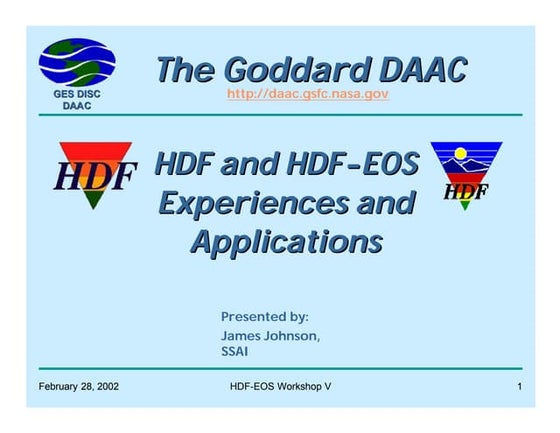 GES DISC DAAC

The Goddard DAAC

http://daac.gsfc.nasa.gov

HDF

HDF and HDF-EOS Experiences and Applications

HDF

Presented by:
James Johnson,
SSAI

February 28, 2002

HDF-EOS Workshop V

1